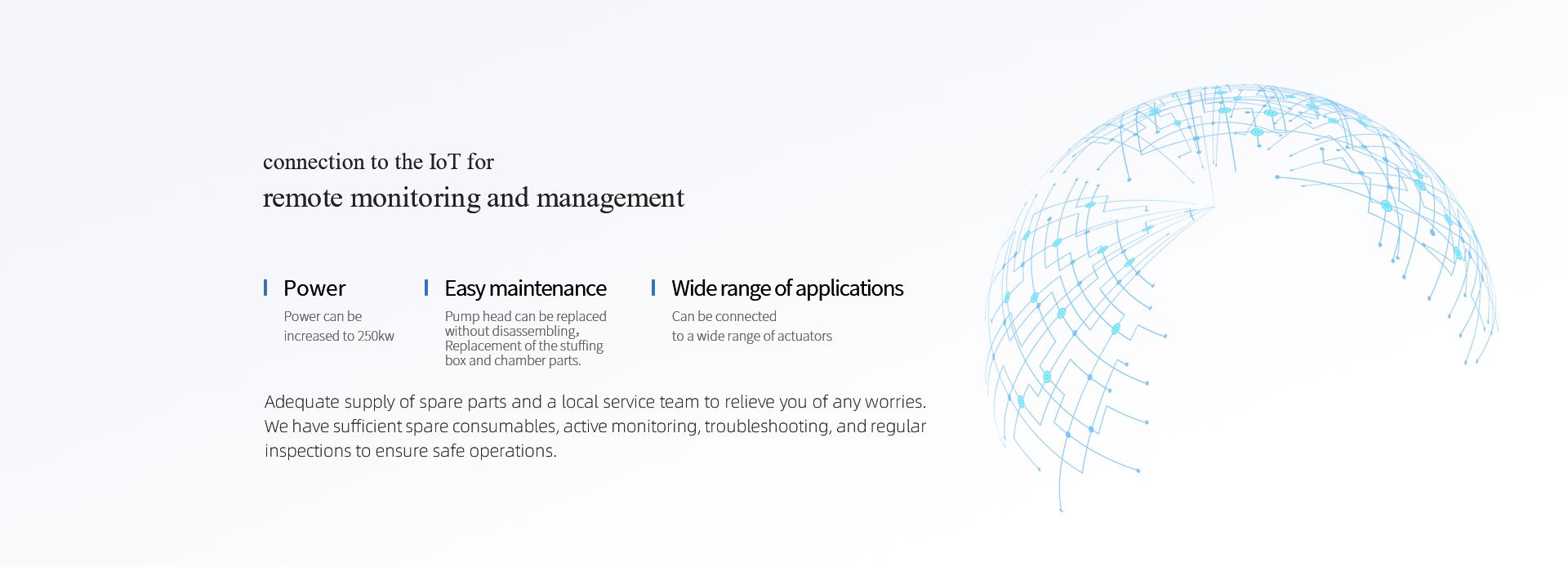 connection to the IoT for
remote monitoring and management

Power
Power can be increased to 250kw

Easy maintenance
Pump head can be replaced without disassembling, Replacement of the stuffing box and chamber parts.

Wide range of applications
Can be connected to a wide range of actuators

Adequate supply of spare parts and a local service team to relieve you of any worries. We have sufficient spare consumables, active monitoring, troubleshooting, and regular inspections to ensure safe operations.